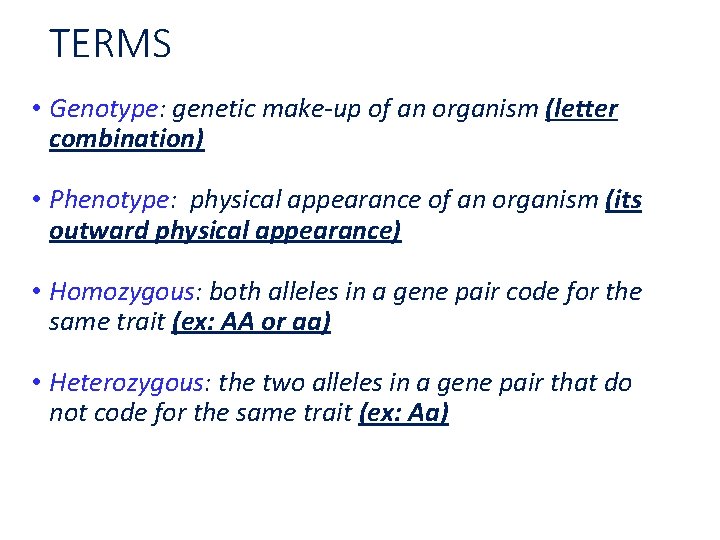 TERMS

• Genotype: genetic make-up of an organism (letter combination)

• Phenotype: physical appearance of an organism (its outward physical appearance)

• Homozygous: both alleles in a gene pair code for the same trait (ex: AA or aa)

• Heterozygous: the two alleles in a gene pair that do not code for the same trait (ex: Aa)